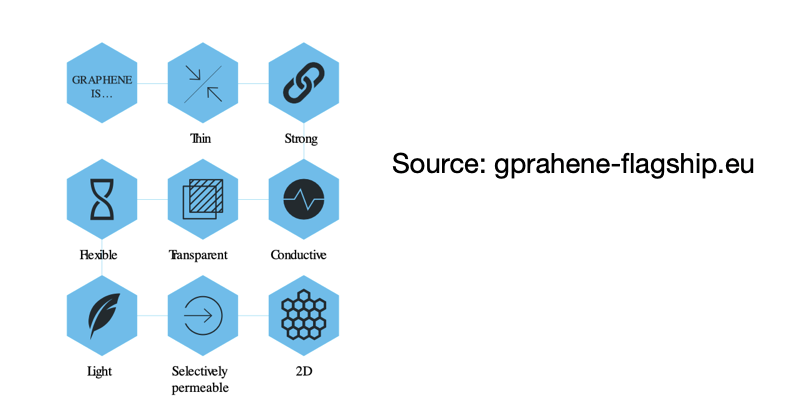 GRAPHENE IS...

Thin

Strong

Flexible

Transparent

Conductive

Light

Selectively permeable

2D

Source: gprahene-flagship.eu